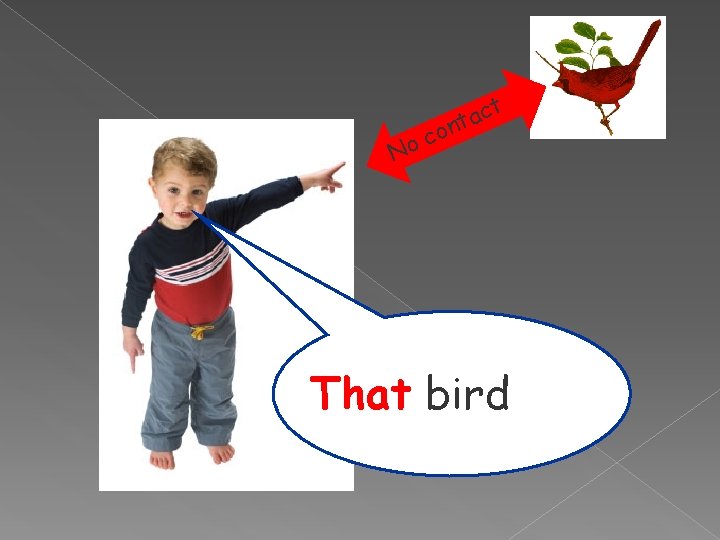 No contact

That bird